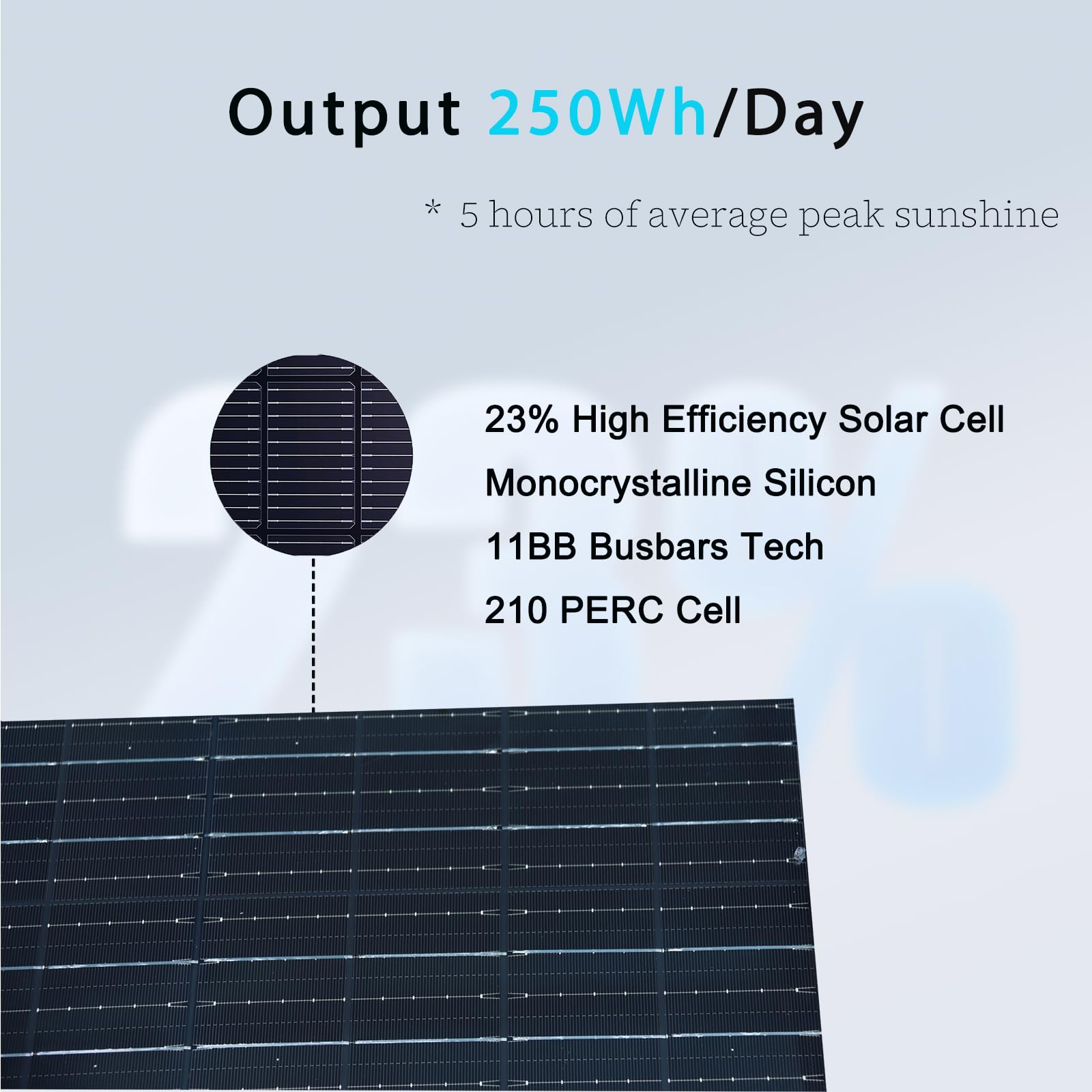 Output 250Wh/Day

* 5 hours of average peak sunshine

23% High Efficiency Solar Cell
Monocrystalline Silicon
11BB Busbars Tech
210 PERC Cell